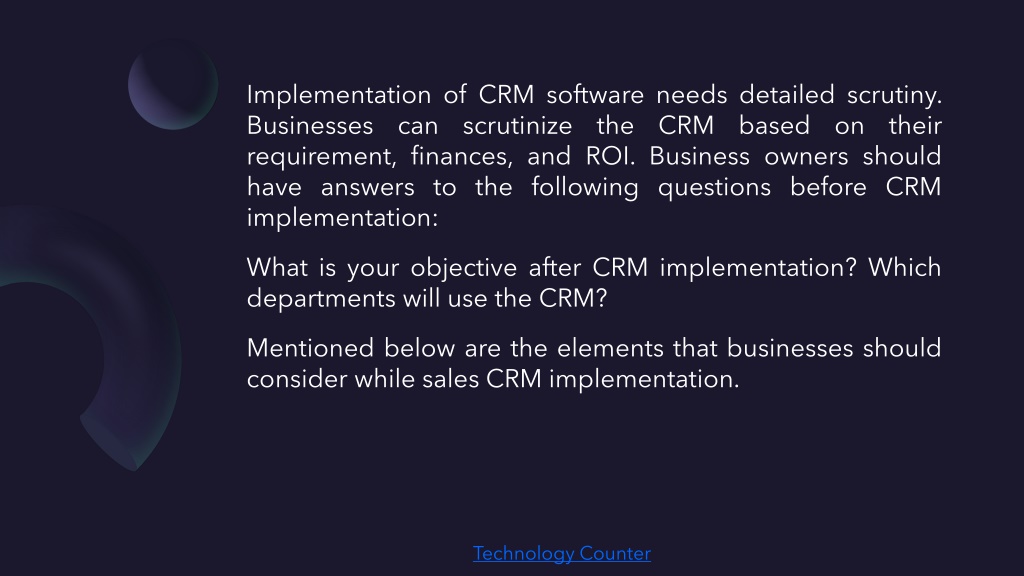 Implementation of CRM software needs detailed scrutiny. Businesses can scrutinize the CRM based on their requirement, finances, and ROI. Business owners should have answers to the following questions before CRM implementation:

What is your objective after CRM implementation? Which departments will use the CRM?

Mentioned below are the elements that businesses should consider while sales CRM implementation.

Technology Counter